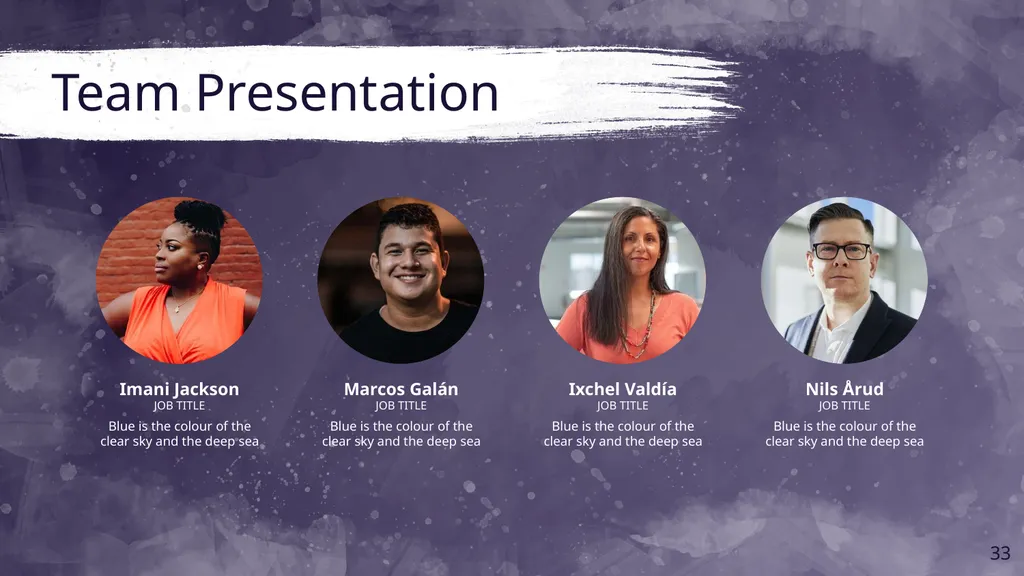 Team Presentation

Imani Jackson
JOB TITLE
Blue is the colour of the clear sky and the deep sea

Marcos Galán
JOB TITLE
Blue is the colour of the clear sky and the deep sea

Ixchel Valdía
JOB TITLE
Blue is the colour of the clear sky and the deep sea

Nils Årud
JOB TITLE
Blue is the colour of the clear sky and the deep sea

33